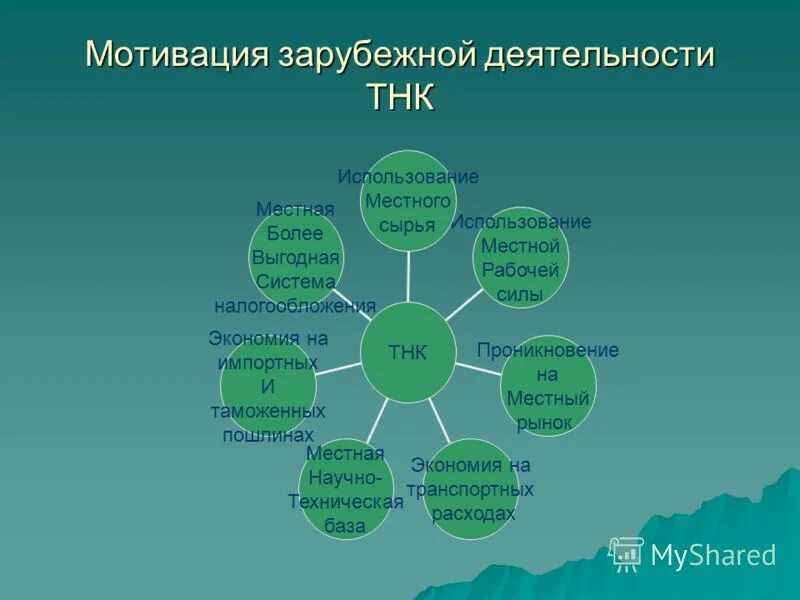 Мотивация зарубежной деятельности ТНК

ТНК

Использование Местного сырья

Использование Местной Рабочей силы

Проникновение на Местный рынок

Экономия на транспортных расходах

Местная Научно-Техническая база

Экономия на импортных И таможенных пошлинах

Местная Более Выгодная Система налогообложения

MyShared